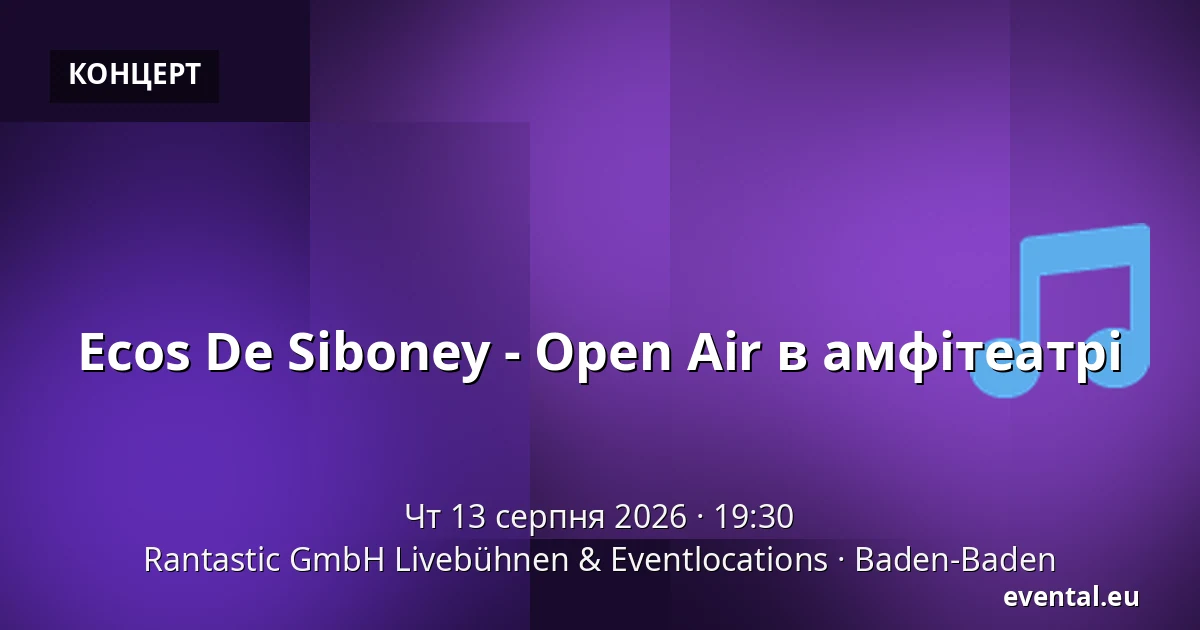 КОНЦЕРТ

Ecos De Siboney - Open Air в амфітеатрі

Чт 13 серпня 2026 · 19:30
Rantastic GmbH Livebühnen & Eventlocations · Baden-Baden

evental.eu